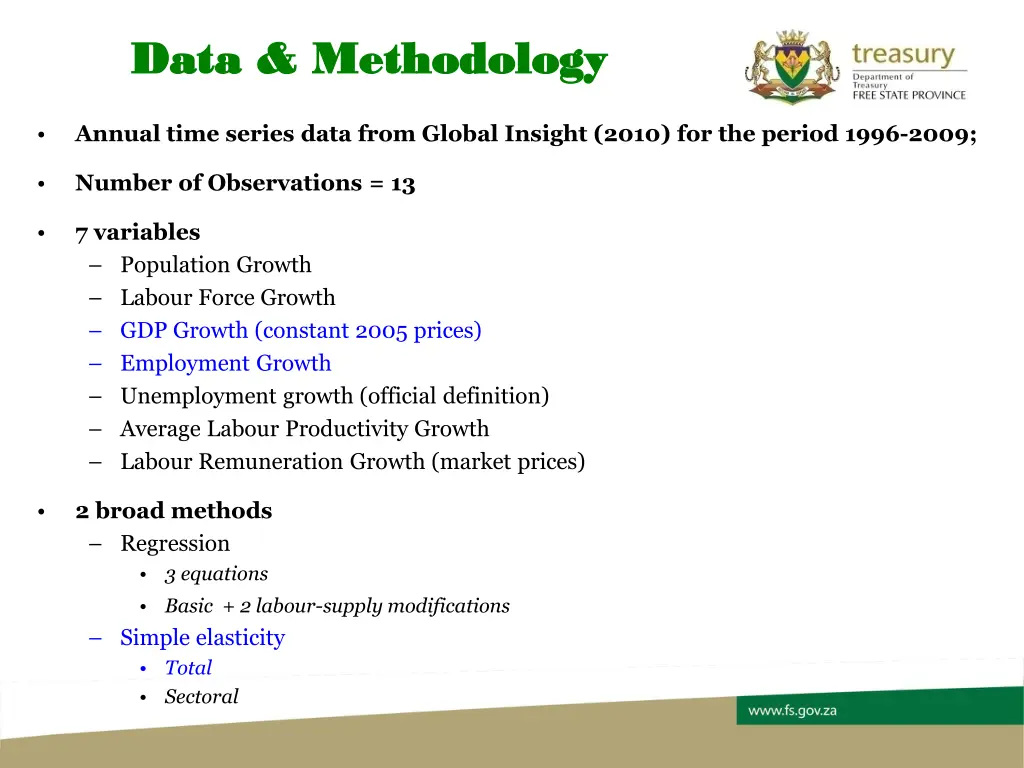 Data & Methodology

treasury
Department of Treasury
FREE STATE PROVINCE

• Annual time series data from Global Insight (2010) for the period 1996-2009;

• Number of Observations = 13

• 7 variables
– Population Growth
– Labour Force Growth
– GDP Growth (constant 2005 prices)
– Employment Growth
– Unemployment growth (official definition)
– Average Labour Productivity Growth
– Labour Remuneration Growth (market prices)

• 2 broad methods
– Regression
• 3 equations
• Basic + 2 labour-supply modifications
– Simple elasticity
• Total
• Sectoral

www.fs.gov.za